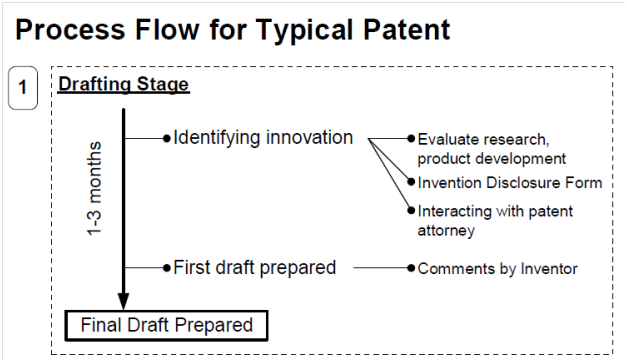 Process Flow for Typical Patent

1

Drafting Stage

1-3 months

Identifying innovation

Evaluate research, product development

Invention Disclosure Form

Interacting with patent attorney

First draft prepared

Comments by Inventor

Final Draft Prepared